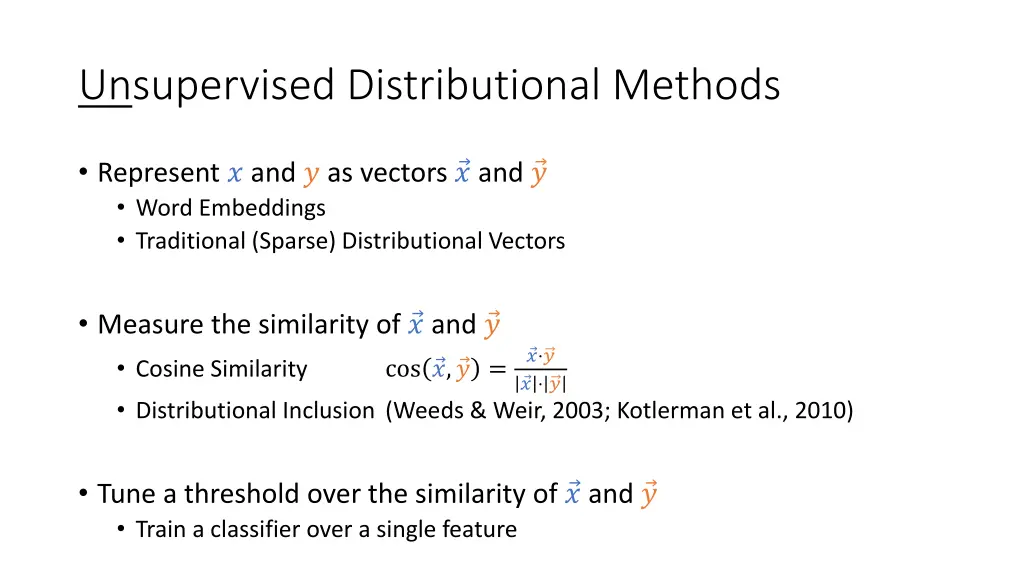 Unsupervised Distributional Methods

• Represent $x$ and $y$ as vectors $\vec{x}$ and $\vec{y}$
  • Word Embeddings
  • Traditional (Sparse) Distributional Vectors

• Measure the similarity of $\vec{x}$ and $\vec{y}$
  • Cosine Similarity $\cos(\vec{x}, \vec{y}) = \frac{\vec{x} \cdot \vec{y}}{|\vec{x}| \cdot |\vec{y}|}$
  • Distributional Inclusion (Weeds & Weir, 2003; Kotlerman et al., 2010)

• Tune a threshold over the similarity of $\vec{x}$ and $\vec{y}$
  • Train a classifier over a single feature